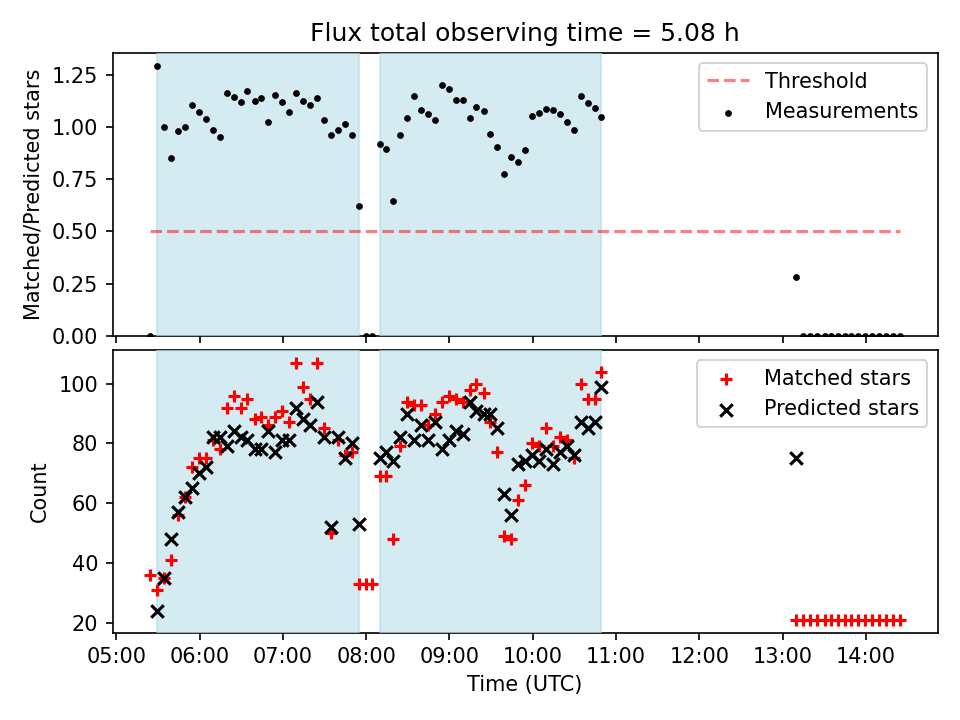 Flux total observing time = 5.08 h

Matched/Predicted stars

1.25
1.00
0.75
0.50
0.25
0.00

Threshold
Measurements

Count

100
80
60
40
20

Matched stars
Predicted stars

05:00 06:00 07:00 08:00 09:00 10:00 11:00 12:00 13:00 14:00

Time (UTC)